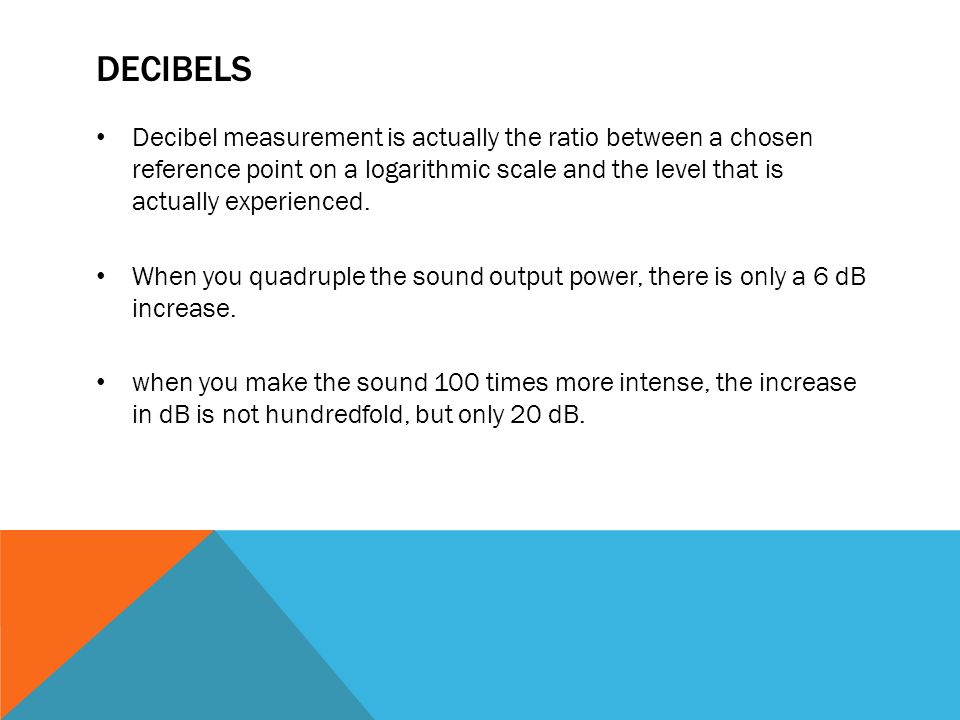 DECIBELS

• Decibel measurement is actually the ratio between a chosen reference point on a logarithmic scale and the level that is actually experienced.

• When you quadruple the sound output power, there is only a 6 dB increase.

• when you make the sound 100 times more intense, the increase in dB is not hundredfold, but only 20 dB.